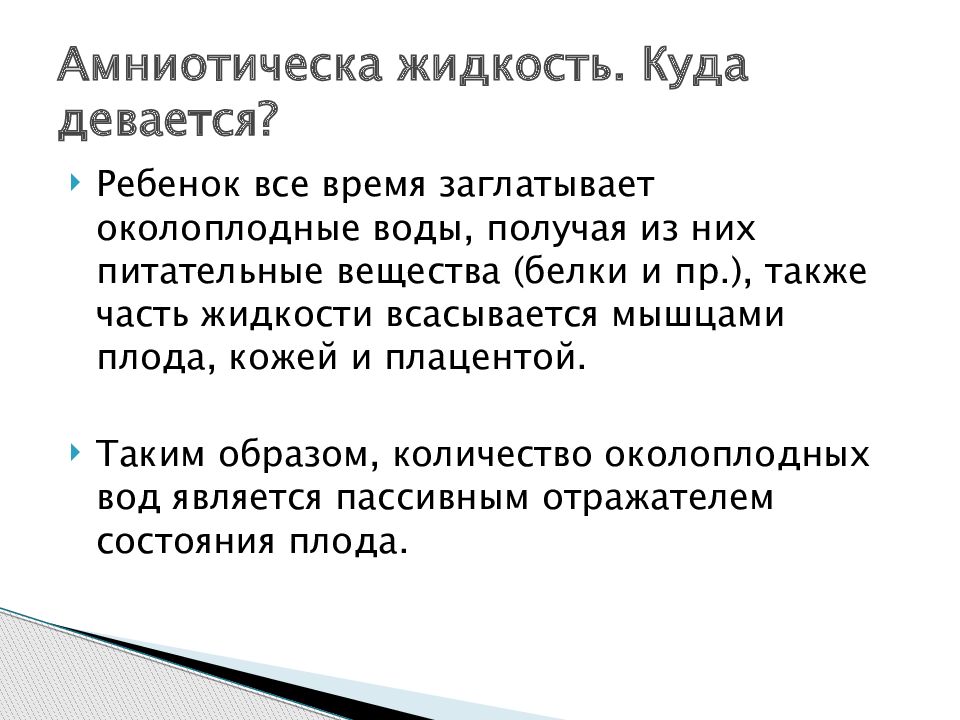 Амниотическа жидкость. Куда девается?

Ребенок все время заглатывает околоплодные воды, получая из них питательные вещества (белки и пр.), также часть жидкости всасывается мышцами плода, кожей и плацентой.

Таким образом, количество околоплодных вод является пассивным отражателем состояния плода.